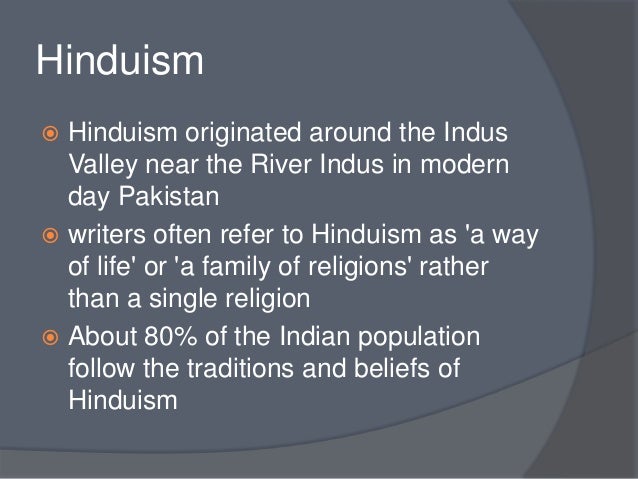 Hinduism

Hinduism originated around the Indus Valley near the River Indus in modern day Pakistan

writers often refer to Hinduism as 'a way of life' or 'a family of religions' rather than a single religion

About 80% of the Indian population follow the traditions and beliefs of Hinduism